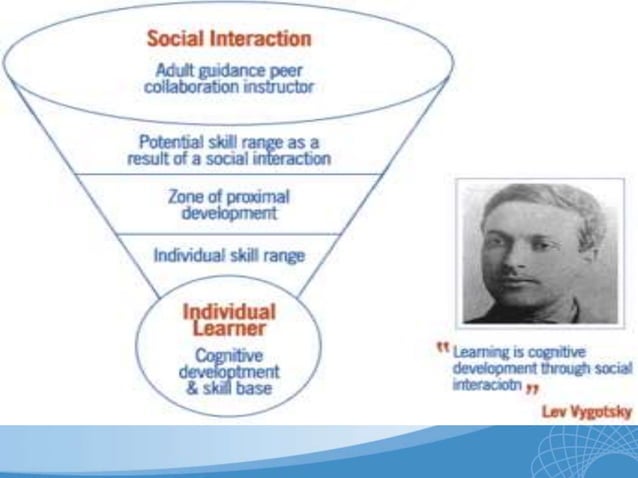 Social Interaction
Adult guidance peer collaboration instructor

Potential skill range as a result of a social interaction

Zone of proximal development

Individual skill range

Individual Learner
Cognitive developtment & skill base

" Learning is cognitive development through social interaciotn "
Lev Vygotsky